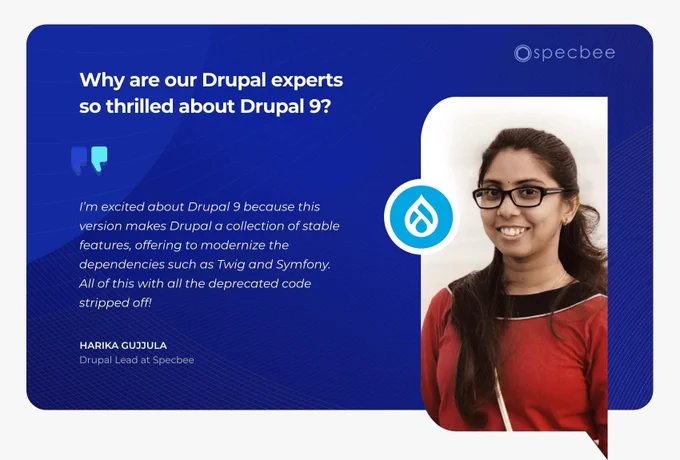 specbee

Why are our Drupal experts so thrilled about Drupal 9?

I'm excited about Drupal 9 because this version makes Drupal a collection of stable features, offering to modernize the dependencies such as Twig and Symfony. All of this with all the deprecated code stripped off!

HARIKA GUJJULA
Drupal Lead at Specbee